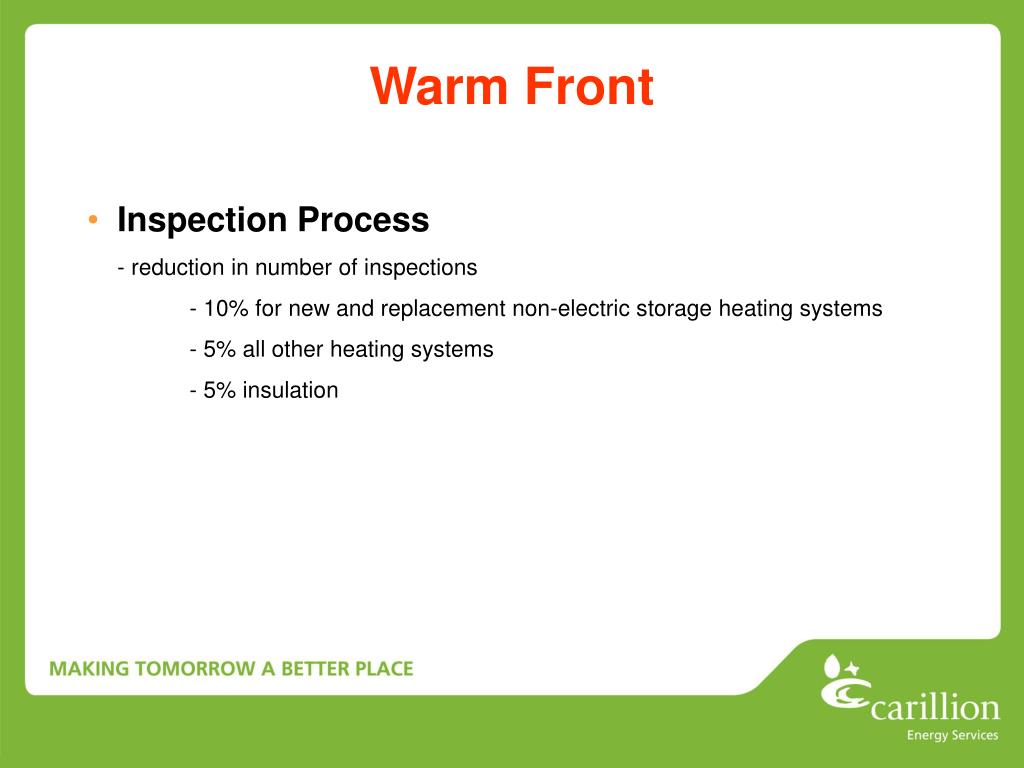 Warm Front

• Inspection Process

- reduction in number of inspections

- 10% for new and replacement non-electric storage heating systems

- 5% all other heating systems

- 5% insulation

MAKING TOMORROW A BETTER PLACE

carillion
Energy Services